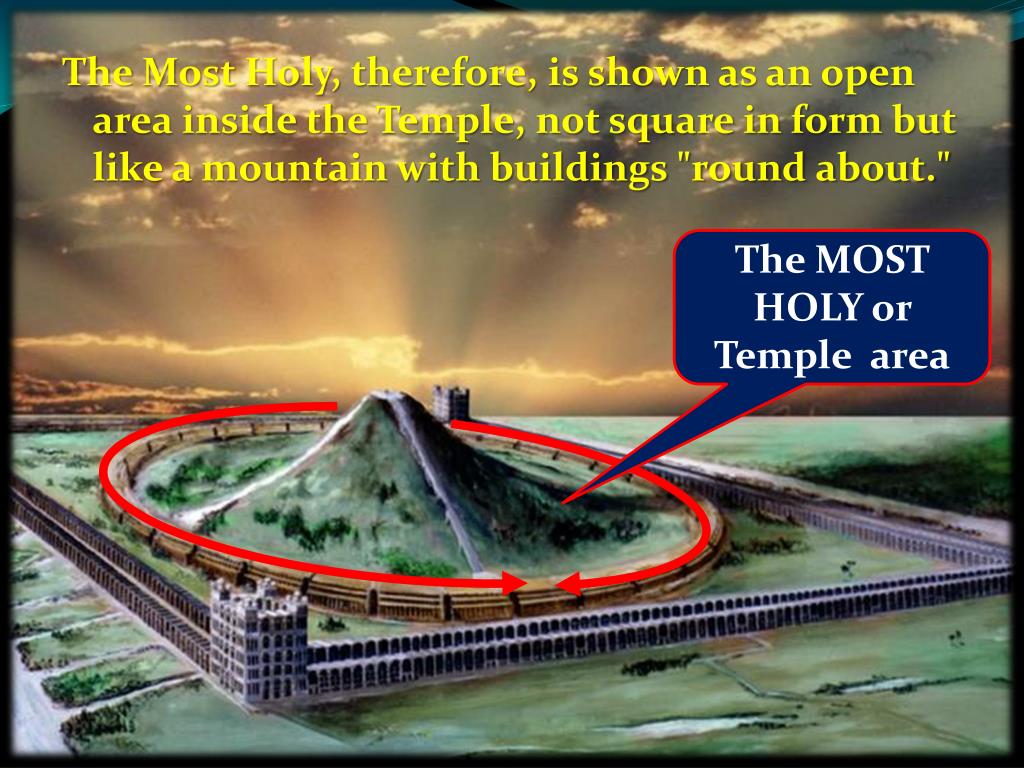 The Most Holy, therefore, is shown as an open area inside the Temple, not square in form but like a mountain with buildings "round about."

The MOST HOLY or Temple area